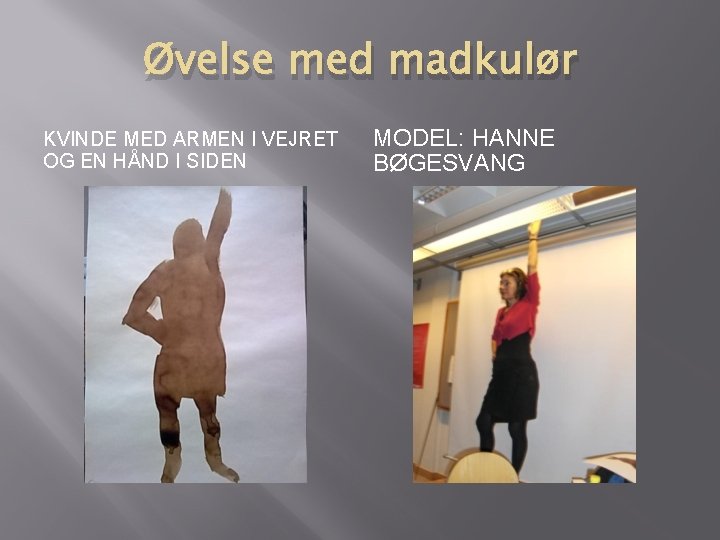 Øvelse med madkulør

KVINDE MED ARMEN I VEJRET OG EN HÅND I SIDEN

MODEL: HANNE BØGESVANG